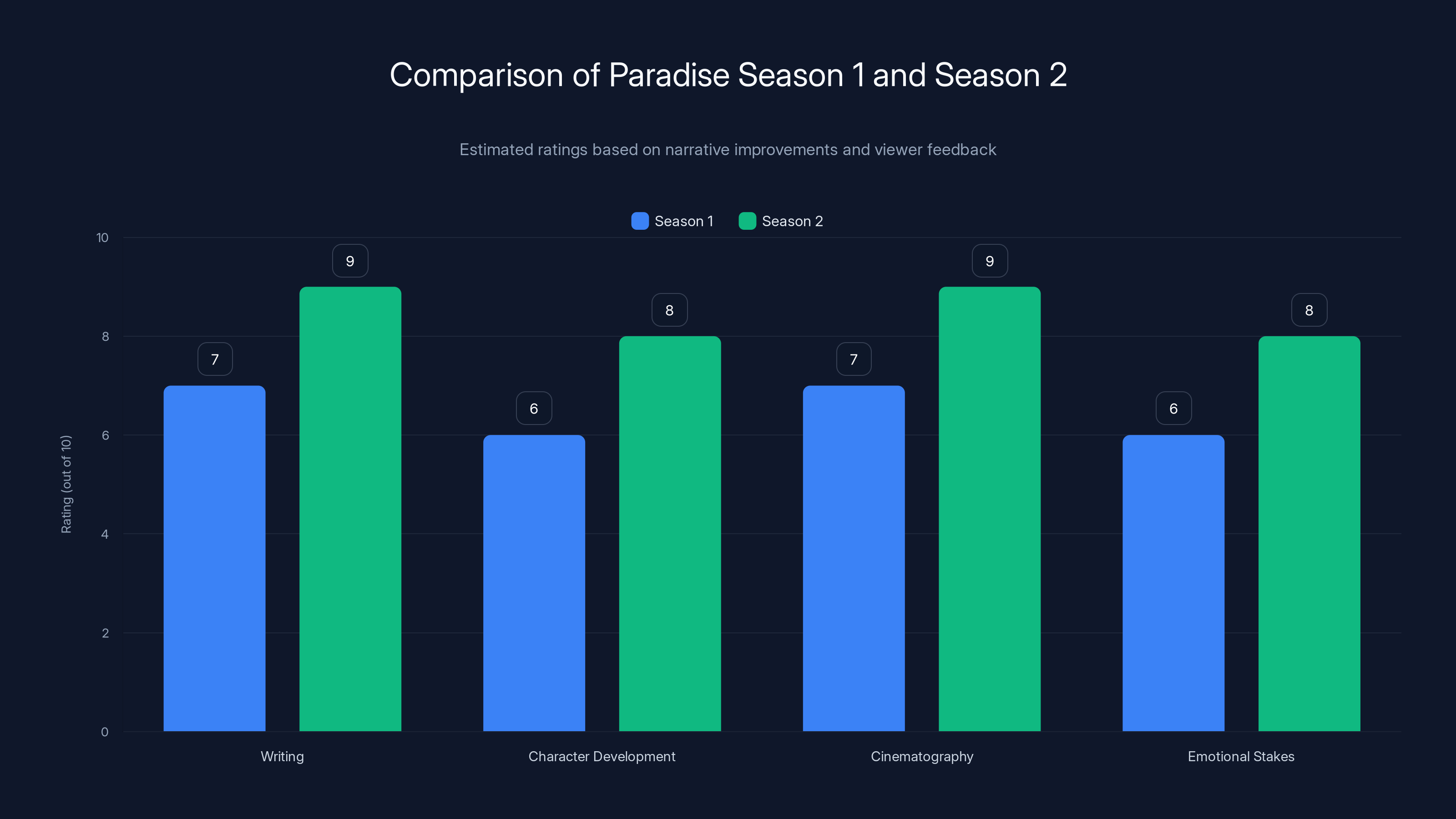 Comparison of Paradise Season 1 and Season 2

Estimated ratings based on narrative improvements and viewer feedback

Season 1 Season 2

Rating (out of 10)

10
8
6
4
2
0

7 9 6 8 7 9 6 8

Writing
Character Development
Cinematography
Emotional Stakes